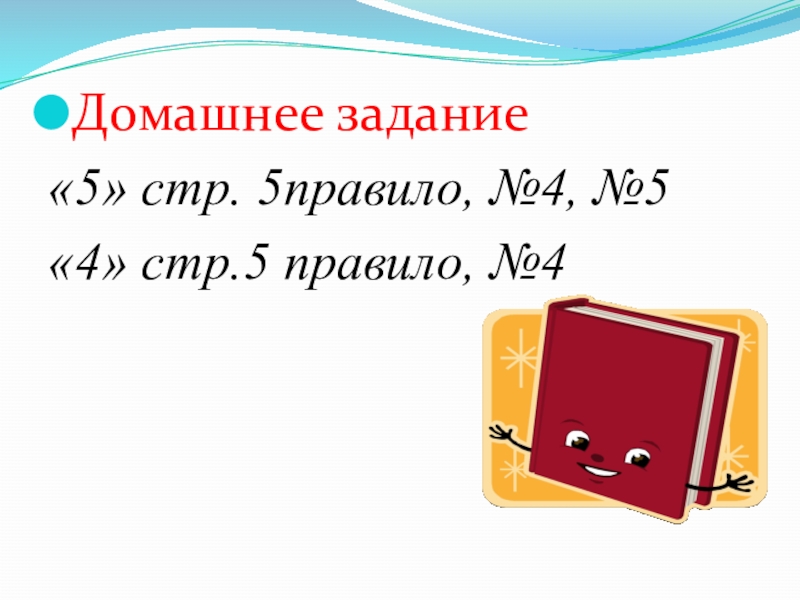 Домашнее задание

«5» стр. 5правило, №4, №5

«4» стр.5 правило, №4